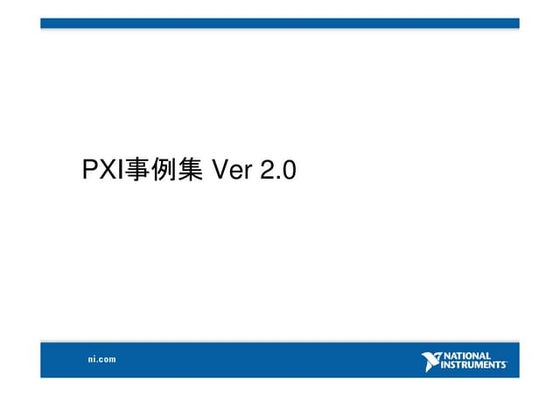 PXI事例集 Ver 2.0

ni.com

NATIONAL INSTRUMENTS